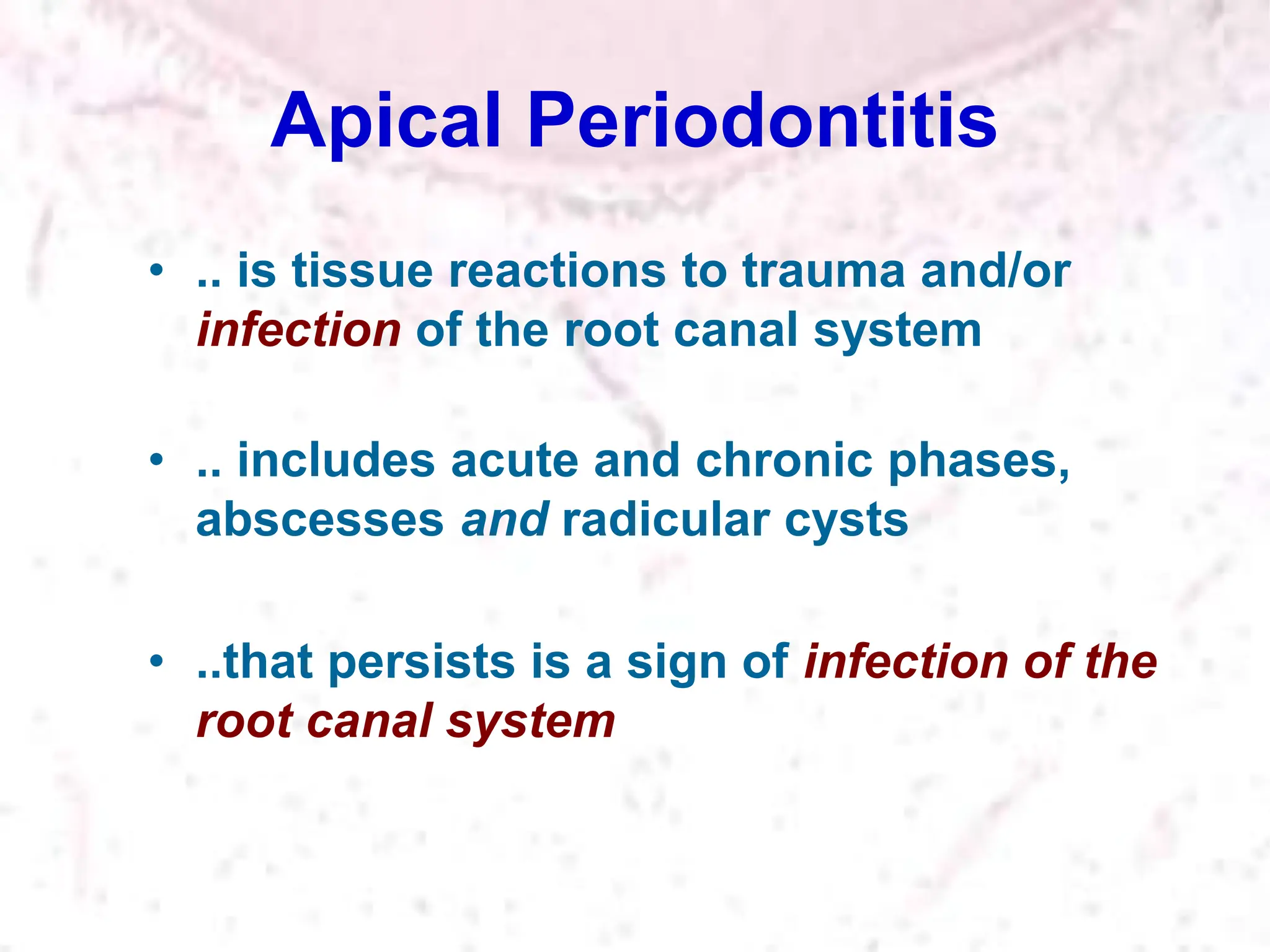 Apical Periodontitis

• .. is tissue reactions to trauma and/or infection of the root canal system

• .. includes acute and chronic phases, abscesses and radicular cysts

• ..that persists is a sign of infection of the root canal system